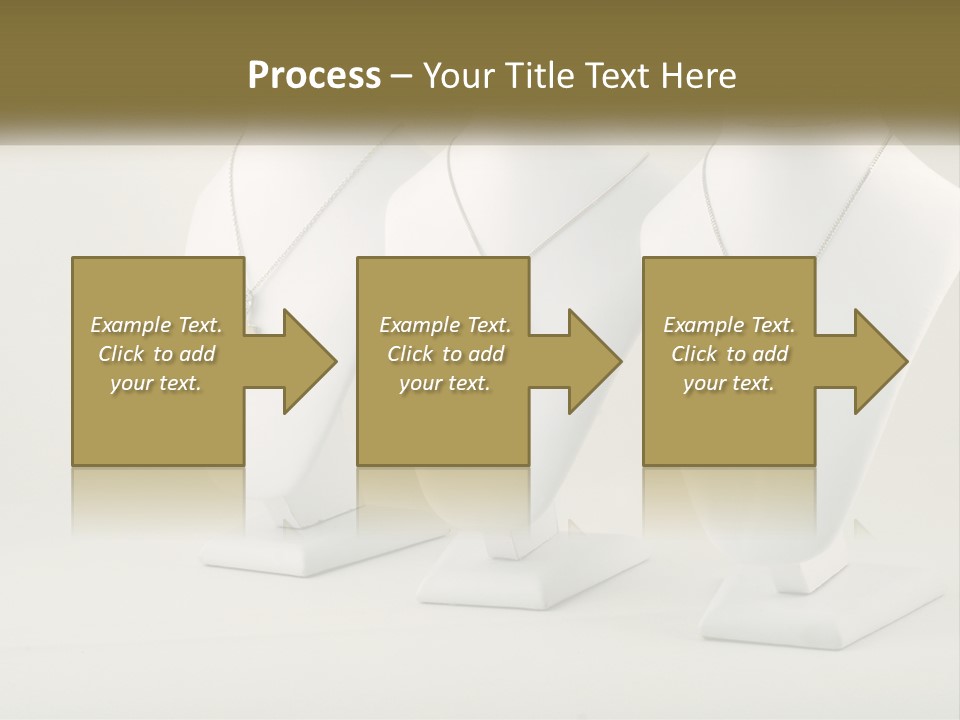 Process – Your Title Text Here

Example Text. Click to add your text.

Example Text. Click to add your text.

Example Text. Click to add your text.